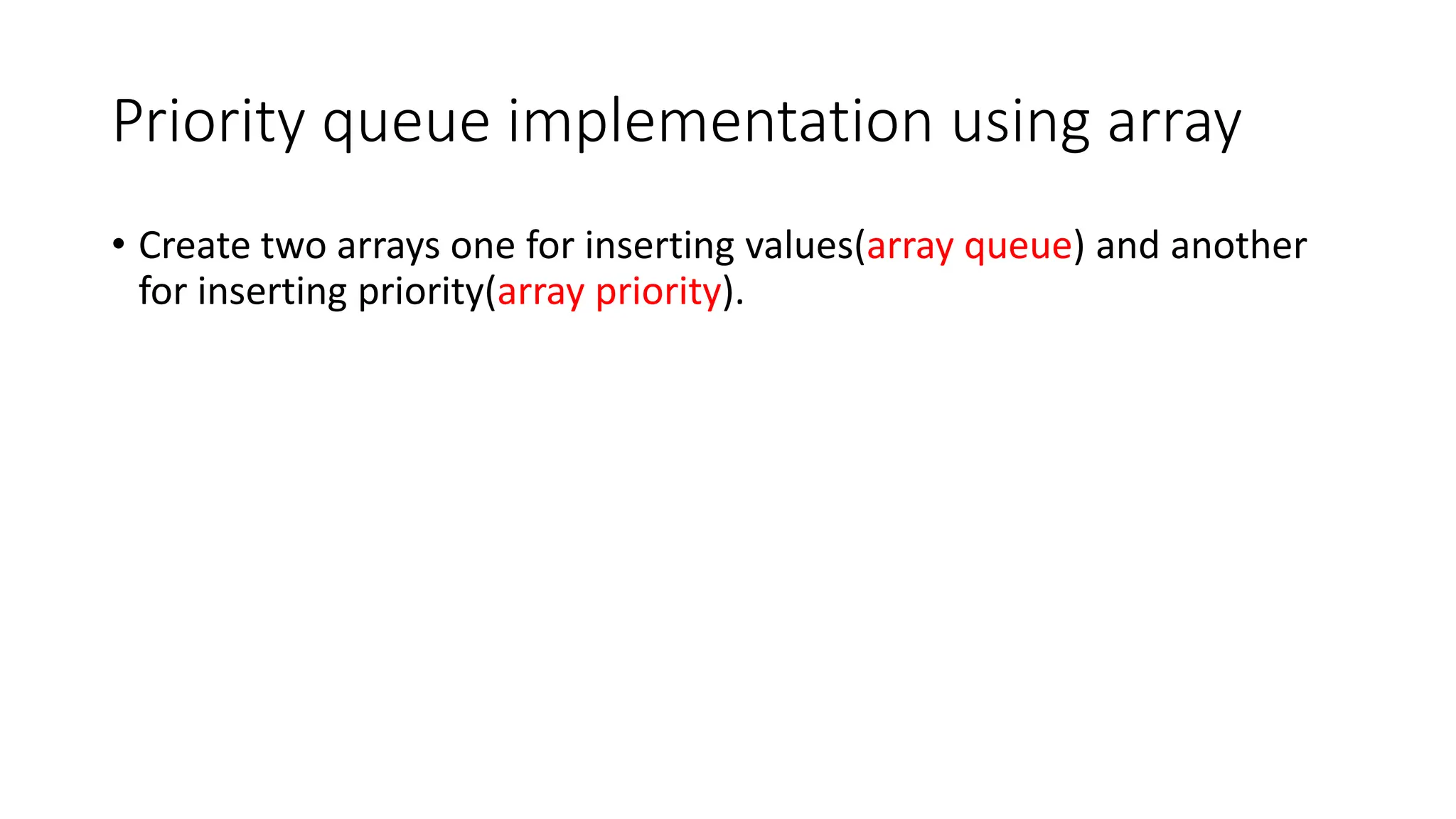 Priority queue implementation using array

• Create two arrays one for inserting values(array queue) and another for inserting priority(array priority).